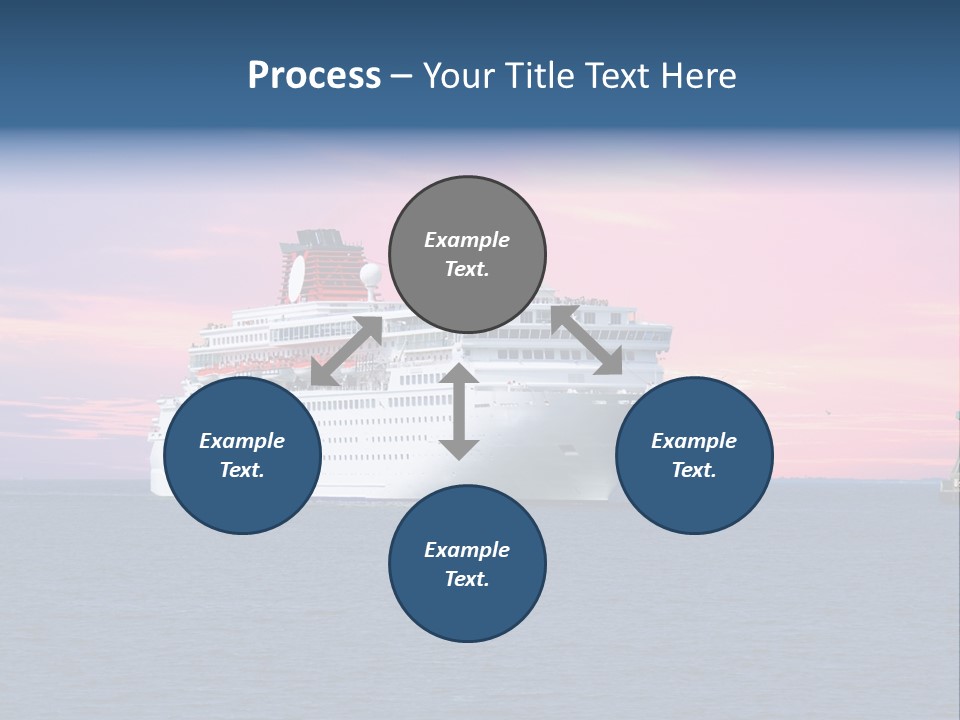 Process – Your Title Text Here

Example Text.

Example Text.

Example Text.

Example Text.